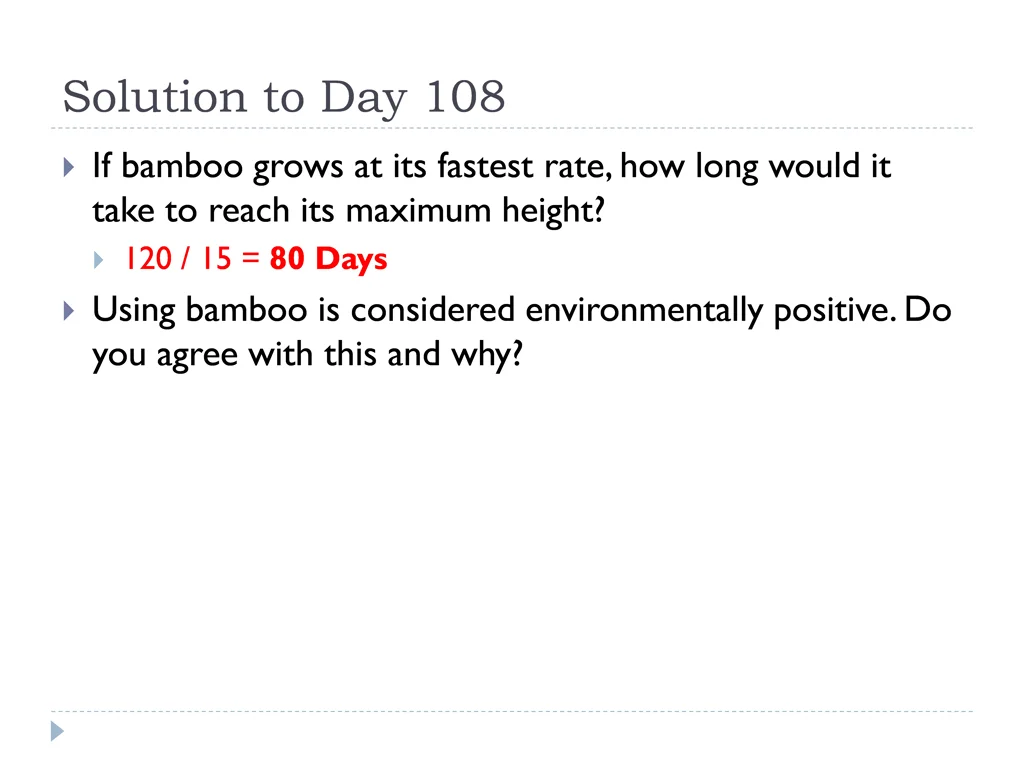 Solution to Day 108

If bamboo grows at its fastest rate, how long would it take to reach its maximum height?

120 / 15 = 80 Days

Using bamboo is considered environmentally positive. Do you agree with this and why?